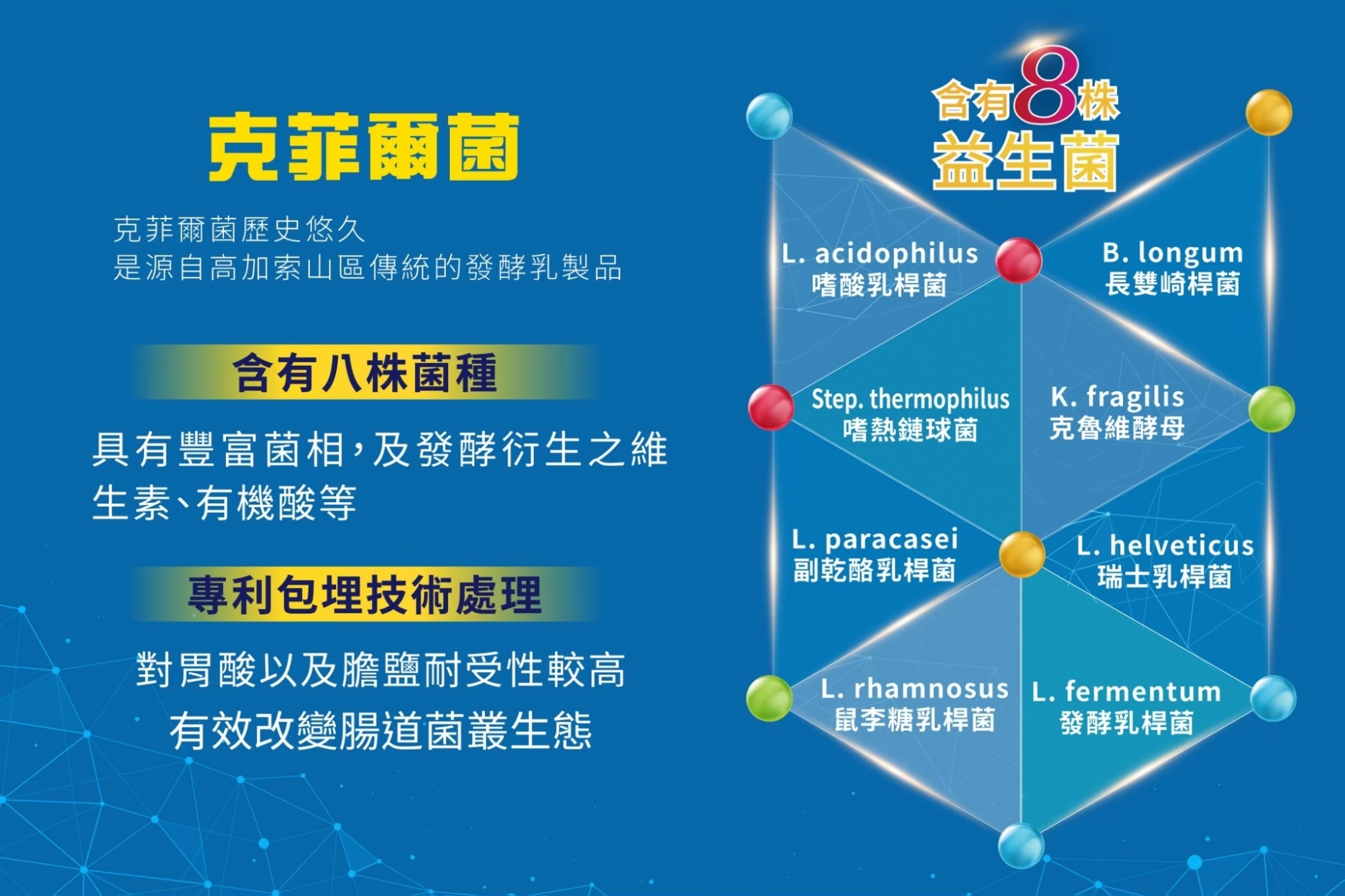 克菲爾菌

克菲爾菌歷史悠久
是源自高加索山區傳統的發酵乳製品

含有八株菌種

具有豐富菌相，及發酵衍生之維生素、有機酸等

專利包埋技術處理

對胃酸以及膽鹽耐受性較高
有效改變腸道菌叢生態

含有8株
益生菌

L. acidophilus
嗜酸乳桿菌

B. longum
長雙崎桿菌

Step. thermophilus
嗜熱鏈球菌

K. fragilis
克魯維酵母

L. paracasei
副乾酪乳桿菌

L. helveticus
瑞士乳桿菌

L. rhamnosus
鼠李糖乳桿菌

L. fermentum
發酵乳桿菌